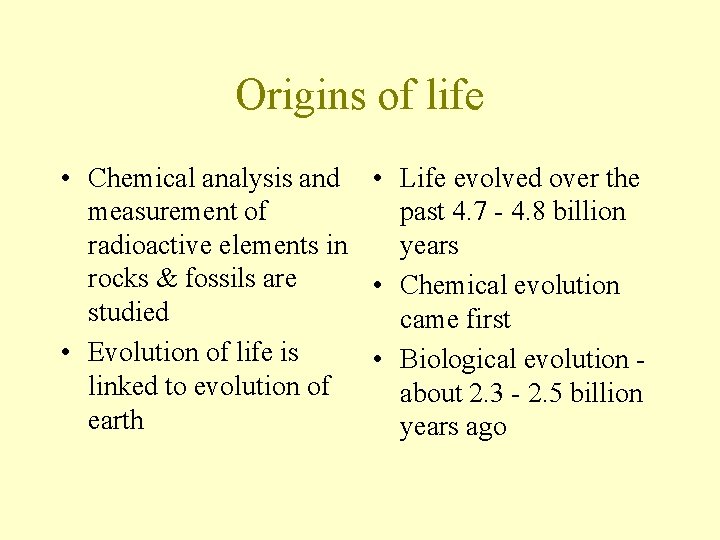 Origins of life

• Chemical analysis and measurement of radioactive elements in rocks & fossils are studied

• Evolution of life is linked to evolution of earth

• Life evolved over the past 4.7 - 4.8 billion years

• Chemical evolution came first

• Biological evolution - about 2.3 - 2.5 billion years ago